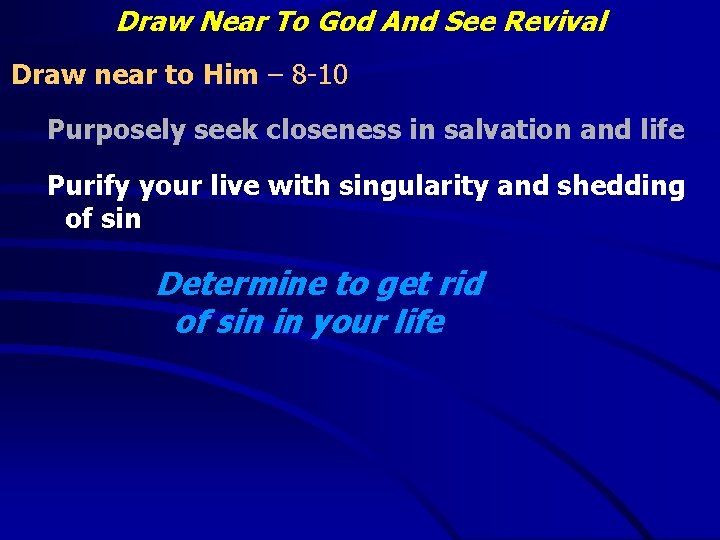 Draw Near To God And See Revival

Draw near to Him – 8-10

Purposely seek closeness in salvation and life

Purify your live with singularity and shedding of sin

Determine to get rid of sin in your life